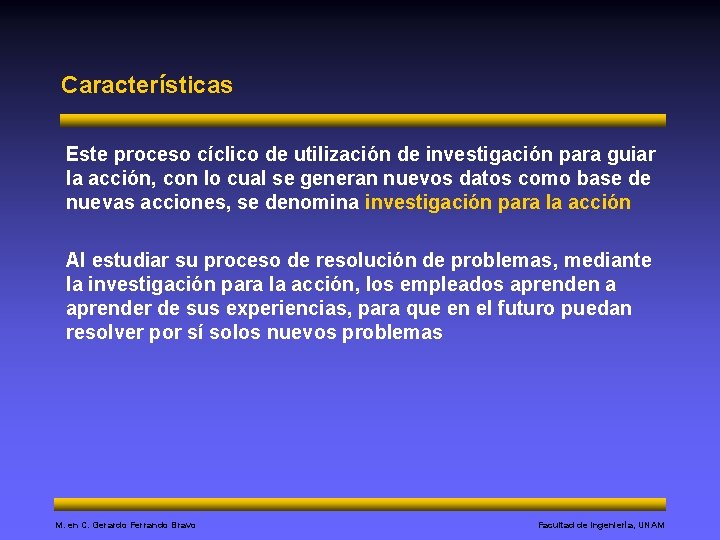 Características

Este proceso cíclico de utilización de investigación para guiar la acción, con lo cual se generan nuevos datos como base de nuevas acciones, se denomina investigación para la acción

Al estudiar su proceso de resolución de problemas, mediante la investigación para la acción, los empleados aprenden a aprender de sus experiencias, para que en el futuro puedan resolver por sí solos nuevos problemas

M. en C. Gerardo Ferrando Bravo

Facultad de Ingeniería, UNAM